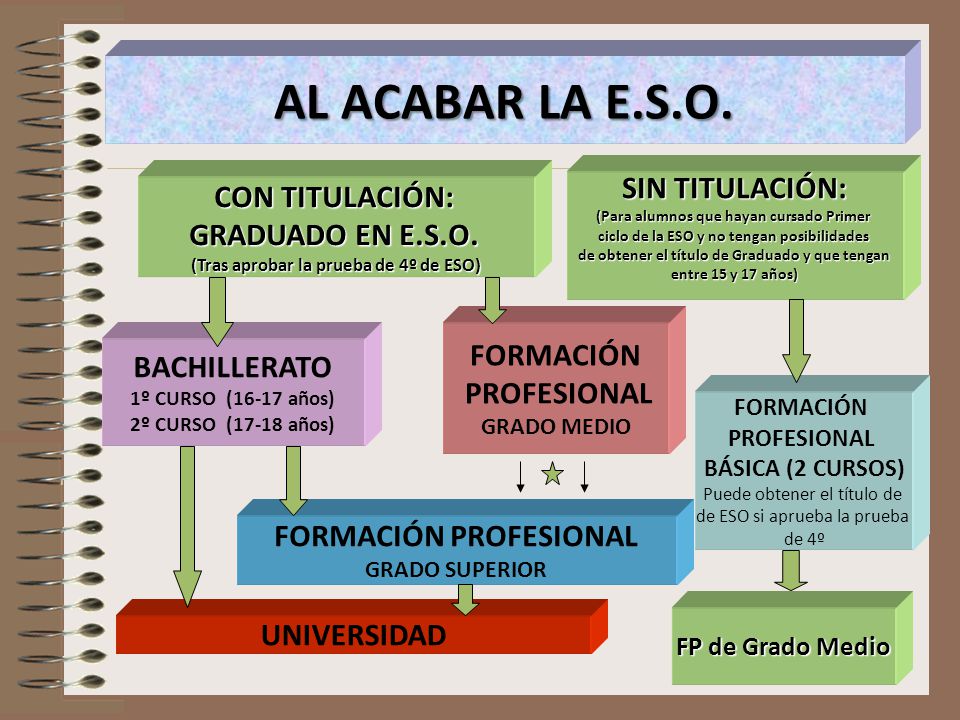 AL ACABAR LA E.S.O.

CON TITULACIÓN:
GRADUADO EN E.S.O.
(Tras aprobar la prueba de 4º de ESO)

SIN TITULACIÓN:
(Para alumnos que hayan cursado Primer ciclo de la ESO y no tengan posibilidades de obtener el título de Graduado y que tengan entre 15 y 17 años)

BACHILLERATO
1º CURSO (16-17 años)
2º CURSO (17-18 años)

FORMACIÓN PROFESIONAL
GRADO MEDIO

FORMACIÓN PROFESIONAL BÁSICA (2 CURSOS)
Puede obtener el título de de ESO si aprueba la prueba de 4º

FORMACIÓN PROFESIONAL
GRADO SUPERIOR

UNIVERSIDAD

FP de Grado Medio